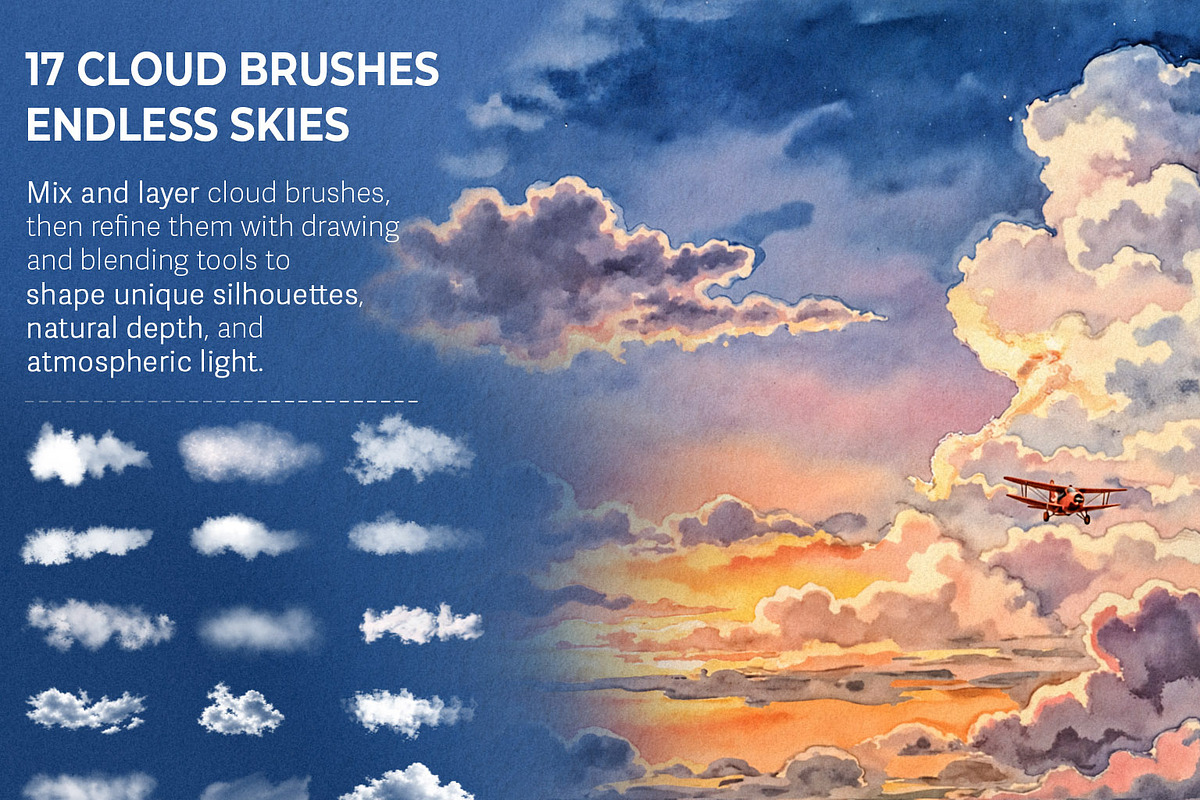 17 CLOUD BRUSHES
ENDLESS SKIES

Mix and layer cloud brushes, then refine them with drawing and blending tools to shape unique silhouettes, natural depth, and atmospheric light.